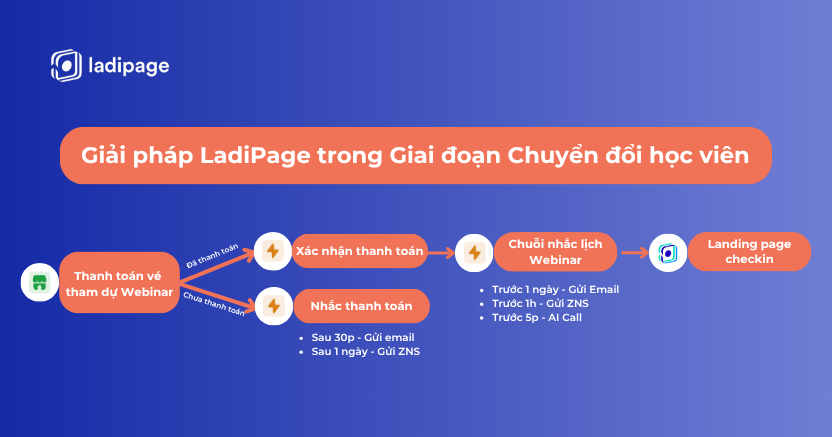 ladipage

Giải pháp LadiPage trong Giai đoạn Chuyển đổi học viên

Thanh toán vé tham dự Webinar

Đã thanh toán

Chưa thanh toán

Xác nhận thanh toán

Nhắc thanh toán

- Sau 30p - Gửi email
- Sau 1 ngày - Gửi ZNS

Chuỗi nhắc lịch Webinar

- Trước 1 ngày - Gửi Email
- Trước 1h - Gửi ZNS
- Trước 5p - AI Call

Landing page checkin